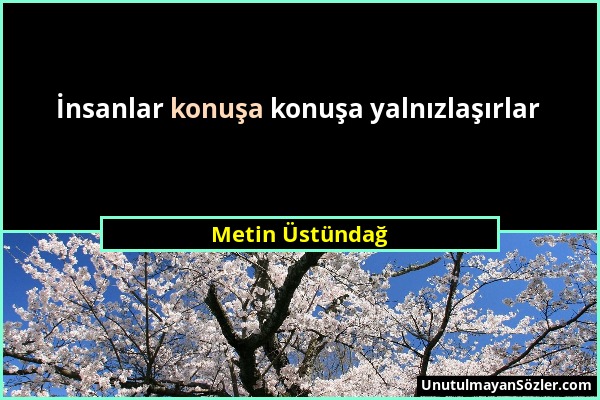 İnsanlar konuşa konuşa yalnızlaşırlar

Metin Üstündağ

UnutulmayanSözler.com